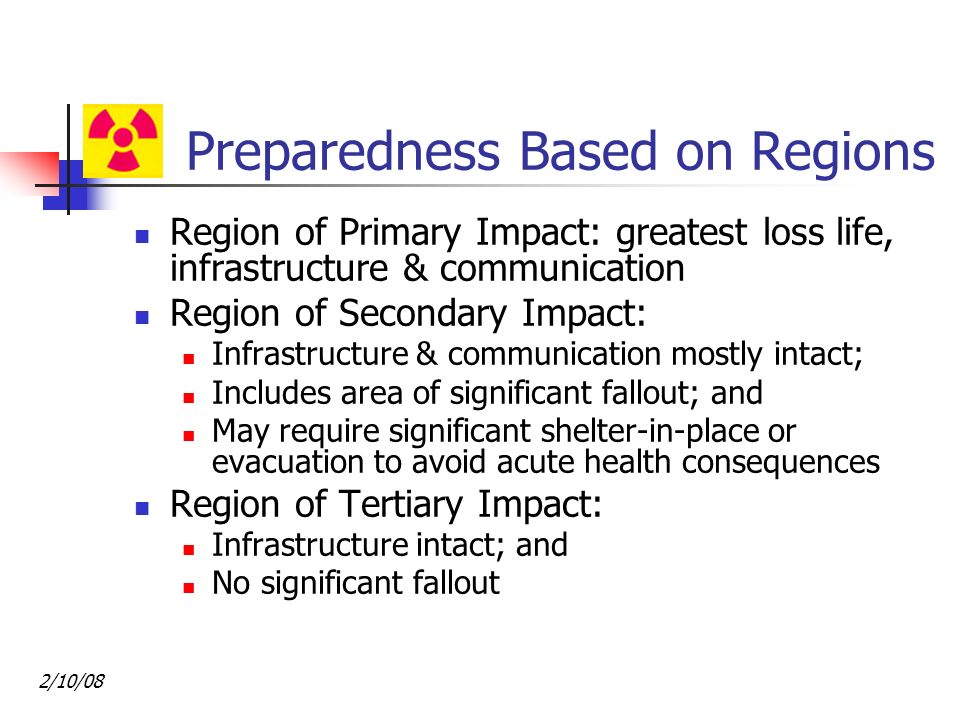 Preparedness Based on Regions

- Region of Primary Impact: greatest loss life, infrastructure & communication
- Region of Secondary Impact:
  - Infrastructure & communication mostly intact;
  - Includes area of significant fallout; and
  - May require significant shelter-in-place or evacuation to avoid acute health consequences
- Region of Tertiary Impact:
  - Infrastructure intact; and
  - No significant fallout

2/10/08